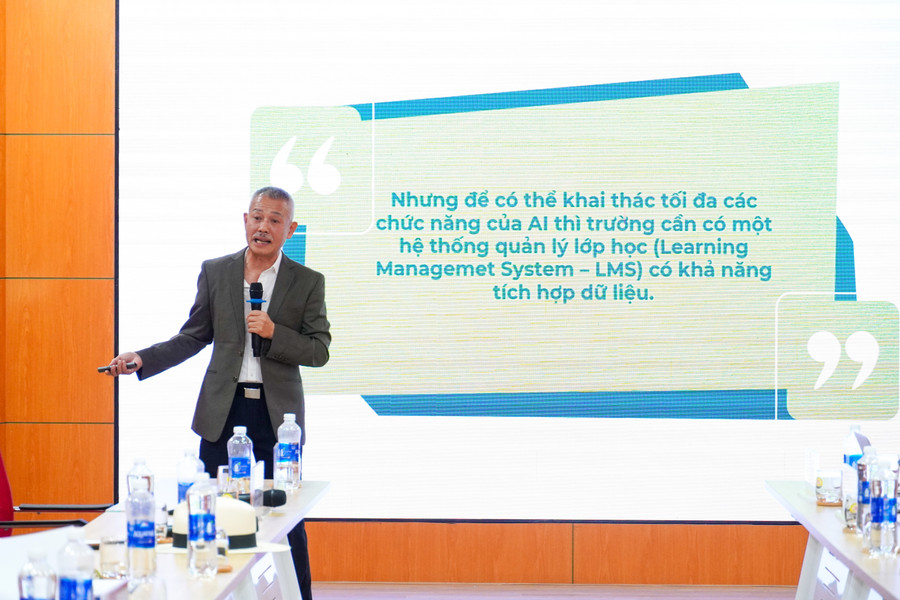 “

Nhưng để có thể khai thác tối đa các chức năng của AI thì trường cần có một hệ thống quản lý lớp học (Learning Managemet System – LMS) có khả năng tích hợp dữ liệu.

”